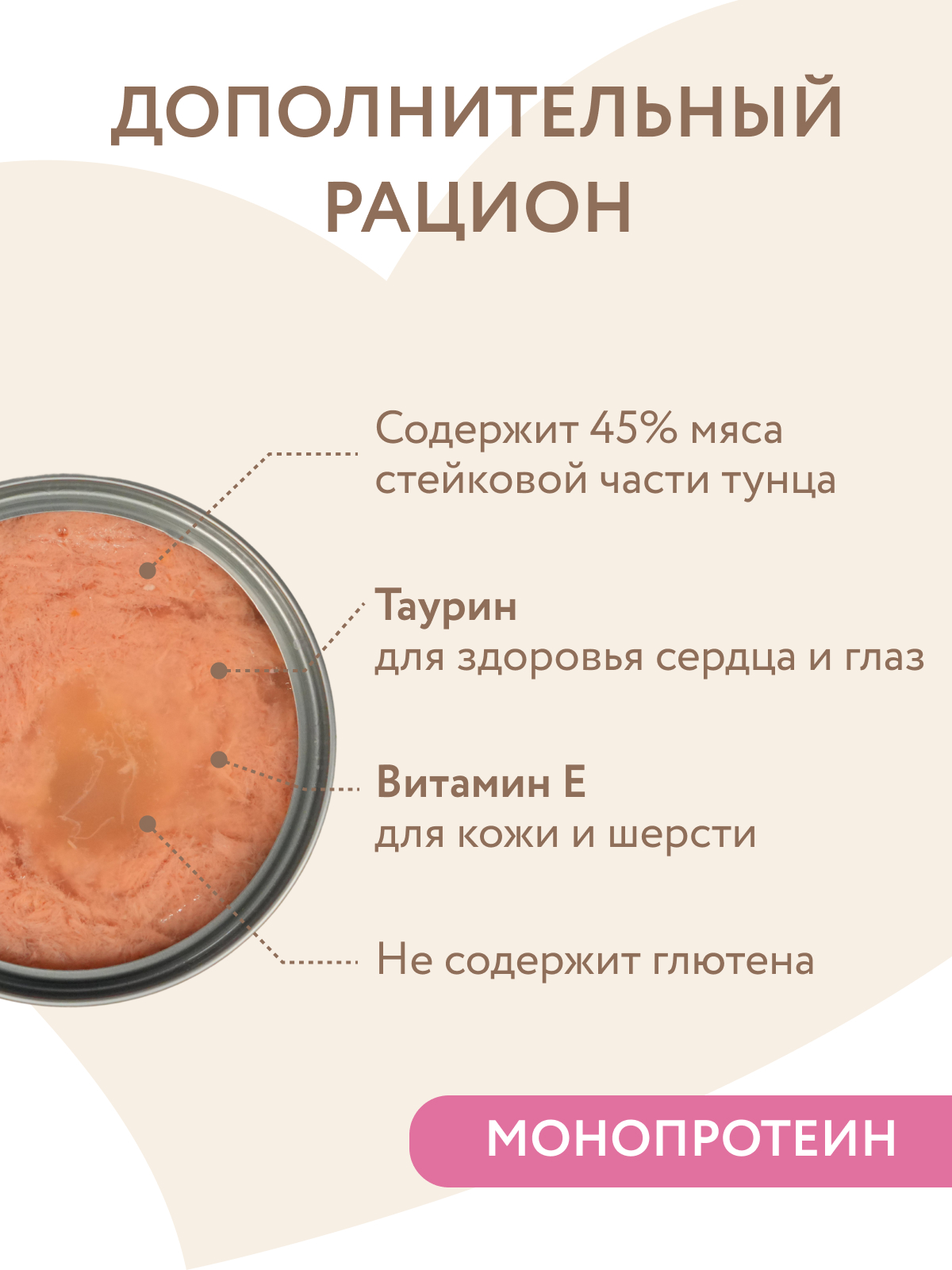 ДОПОЛНИТЕЛЬНЫЙ РАЦИОН

Содержит 45% мяса стейковой части тунца

Таурин
для здоровья сердца и глаз

Витамин Е
для кожи и шерсти

Не содержит глютена

МОНОПРОТЕИН